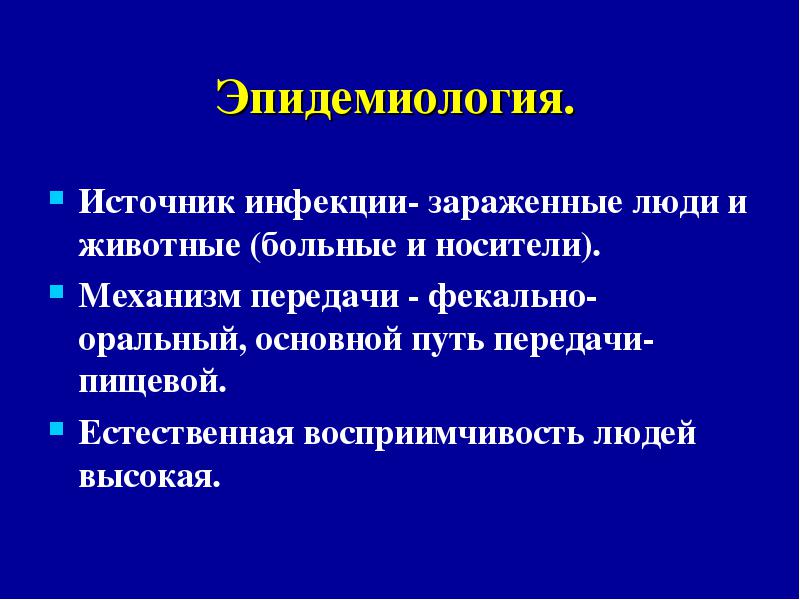 Эпидемиология.

- Источник инфекции- зараженные люди и животные (больные и носители).
- Механизм передачи - фекально-оральный, основной путь передачи- пищевой.
- Естественная восприимчивость людей высокая.